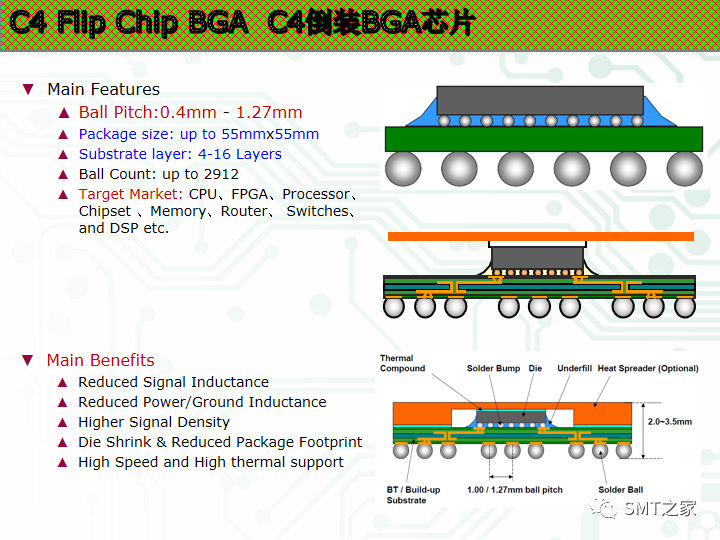 C4 Flip Chip BGA C4倒装BGA芯片

▼ Main Features

▲ Ball Pitch:0.4mm - 1.27mm

▲ Package size: up to 55mmx55mm

▲ Substrate layer: 4-16 Layers

▲ Ball Count: up to 2912

▲ Target Market: CPU、FPGA、Processor、Chipset 、Memory、Router、 Switches、and DSP etc.

▼ Main Benefits

▲ Reduced Signal Inductance

▲ Reduced Power/Ground Inductance

▲ Higher Signal Density

▲ Die Shrink & Reduced Package Footprint

▲ High Speed and High thermal support

Thermal Compound

Solder Bump

Die

Underfill

Heat Spreader (Optional)

2.0~3.5mm

BT / Build-up Substrate

1.00 / 1.27mm ball pitch

Solder Ball

SMT之家